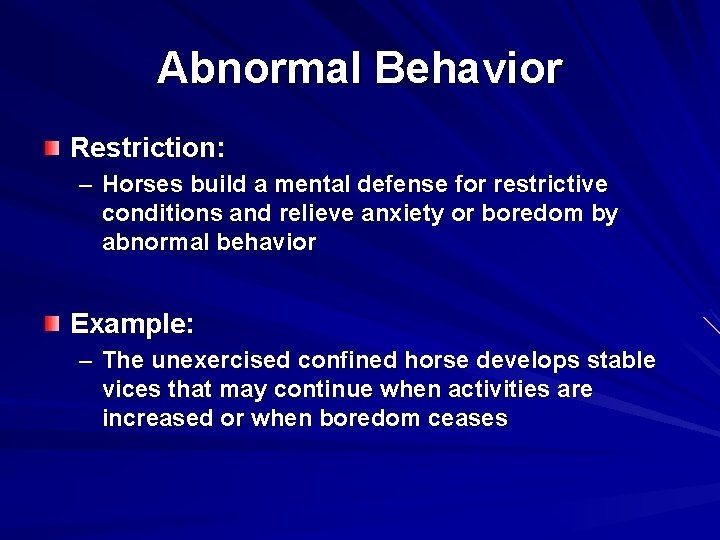 Abnormal Behavior

Restriction:
– Horses build a mental defense for restrictive conditions and relieve anxiety or boredom by abnormal behavior

Example:
– The unexercised confined horse develops stable vices that may continue when activities are increased or when boredom ceases